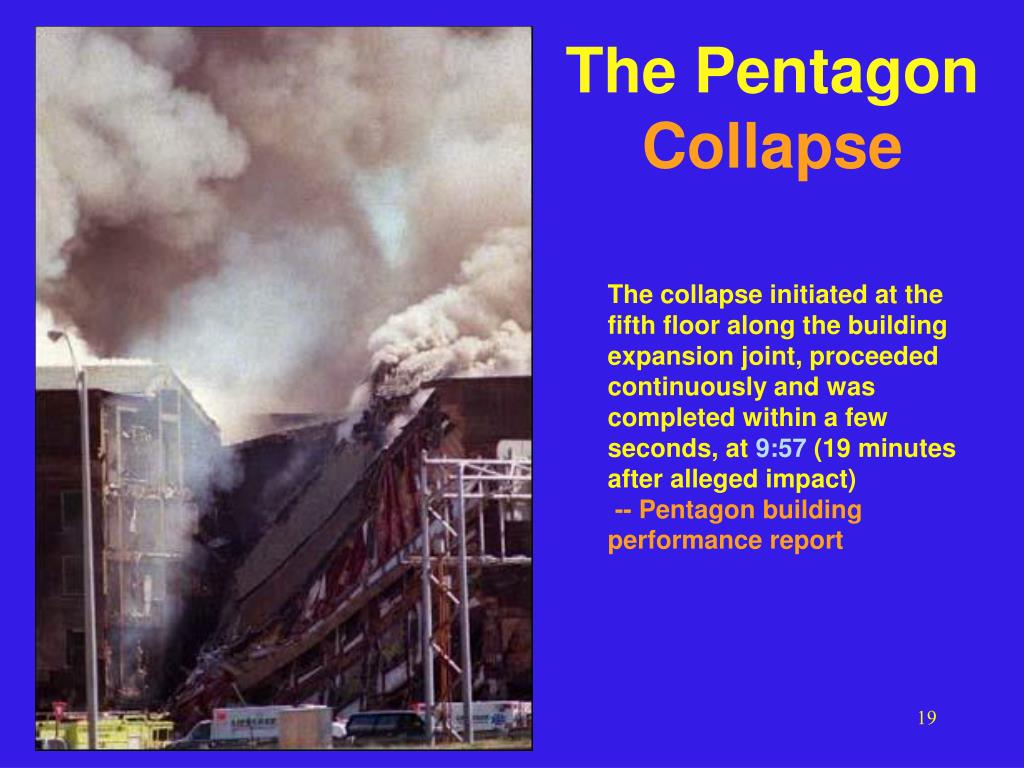 The Pentagon
Collapse

The collapse initiated at the fifth floor along the building expansion joint, proceeded continuously and was completed within a few seconds, at 9:57 (19 minutes after alleged impact)
-- Pentagon building performance report

19